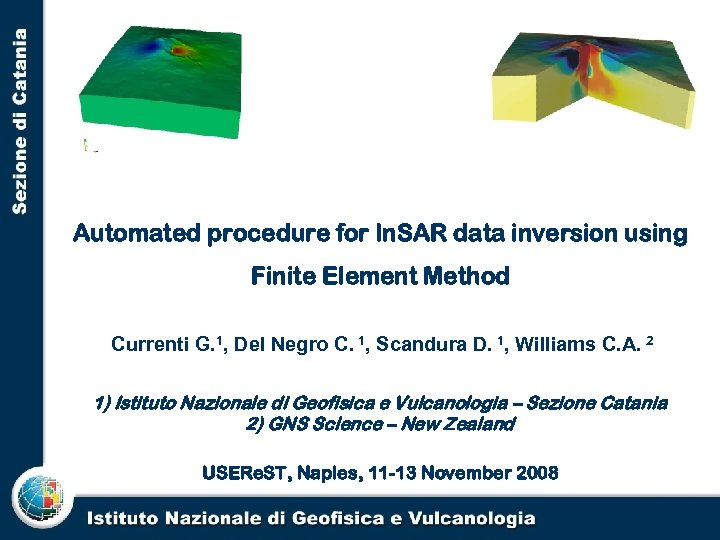 Sezione di Catania

Automated procedure for InSAR data inversion using Finite Element Method

Currenti G.$^1$, Del Negro C. $^1$, Scandura D. $^1$, Williams C.A. $^2$

1) Istituto Nazionale di Geofisica e Vulcanologia – Sezione Catania
2) GNS Science – New Zealand

USEReST, Naples, 11-13 November 2008

Istituto Nazionale di Geofisica e Vulcanologia